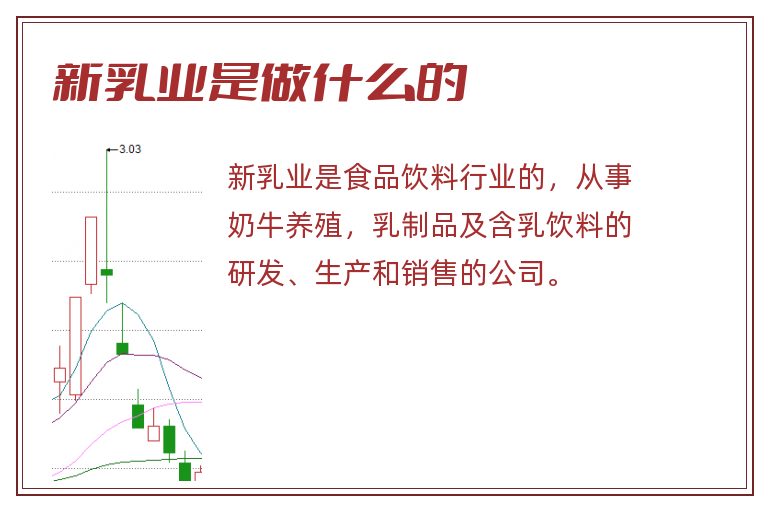 新乳业是做什么的

3.03

新乳业是食品饮料行业的，从事奶牛养殖，乳制品及含乳饮料的研发、生产和销售的公司。